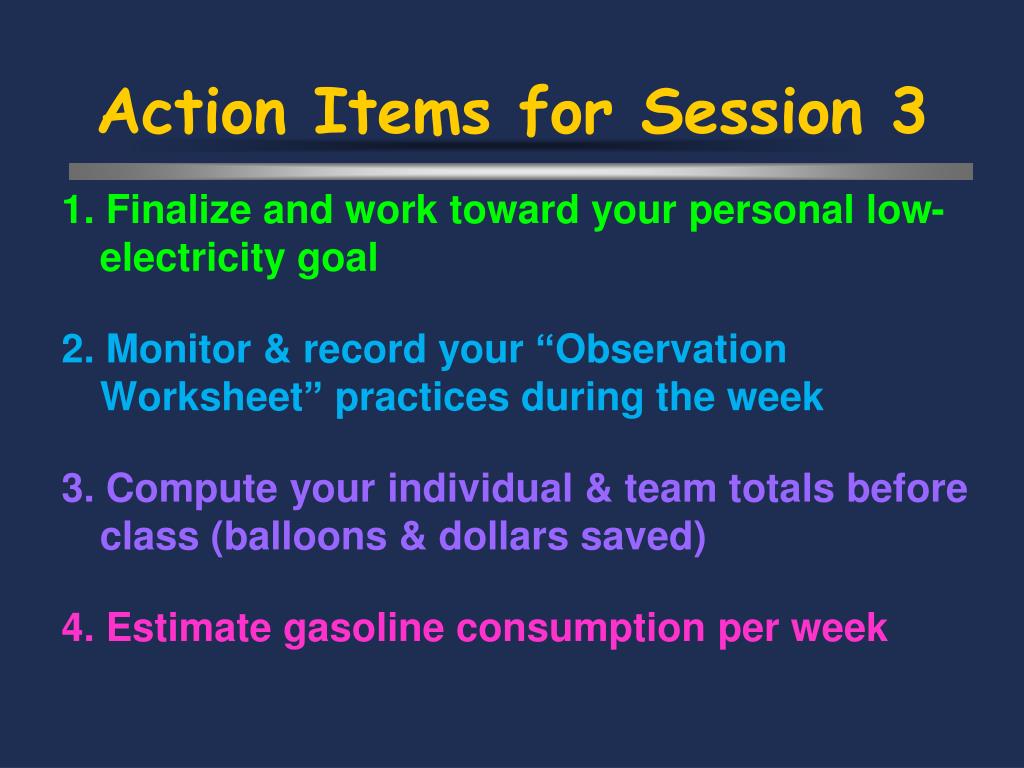 Action Items for Session 3

1. Finalize and work toward your personal low-electricity goal

2. Monitor & record your “Observation Worksheet” practices during the week

3. Compute your individual & team totals before class (balloons & dollars saved)

4. Estimate gasoline consumption per week